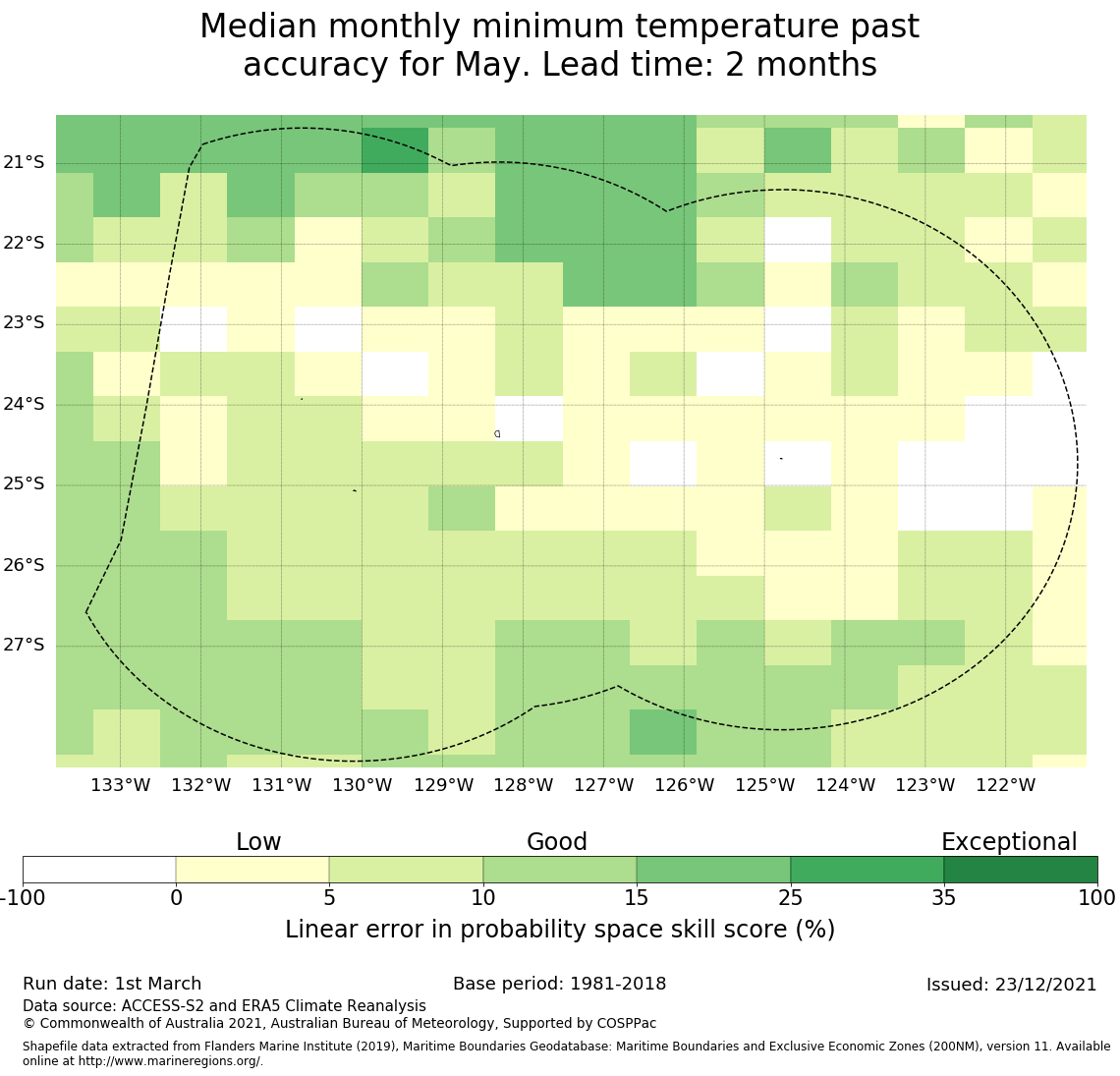 Median monthly minimum temperature past accuracy for May. Lead time: 2 months

21°S
22°S
23°S
24°S
25°S
26°S
27°S

133°W 132°W 131°W 130°W 129°W 128°W 127°W 126°W 125°W 124°W 123°W 122°W

Low Good Exceptional

-100 0 5 10 15 25 35 100

Linear error in probability space skill score (%)

Run date: 1st March
Base period: 1981-2018
Issued: 23/12/2021
Data source: ACCESS-S2 and ERA5 Climate Reanalysis
© Commonwealth of Australia 2021, Australian Bureau of Meteorology, Supported by COSPPac

Shapefile data extracted from Flanders Marine Institute (2019), Maritime Boundaries Geodatabase: Maritime Boundaries and Exclusive Economic Zones (200NM), version 11. Available online at http://www.marineregions.org/.